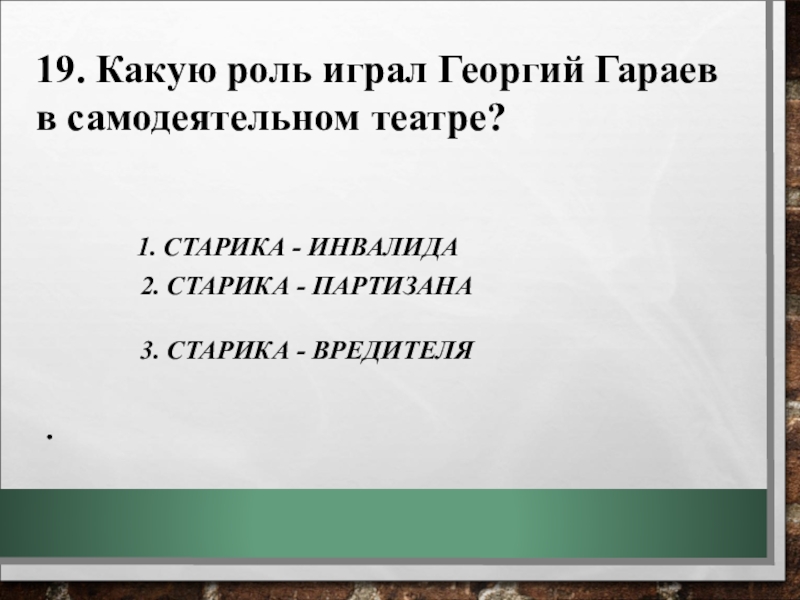 19. Какую роль играл Георгий Гараев в самодеятельном театре?

1. СТАРИКА - ИНВАЛИДА
2. СТАРИКА - ПАРТИЗАНА

3. СТАРИКА - ВРЕДИТЕЛЯ

.